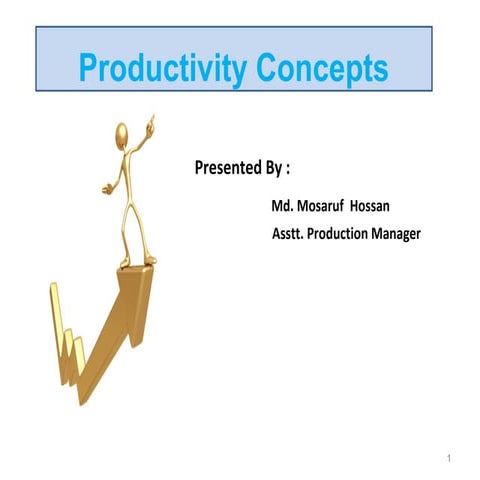 Productivity Concepts

Presented By :

Md. Mosaruf Hossan

Asstt. Production Manager

1